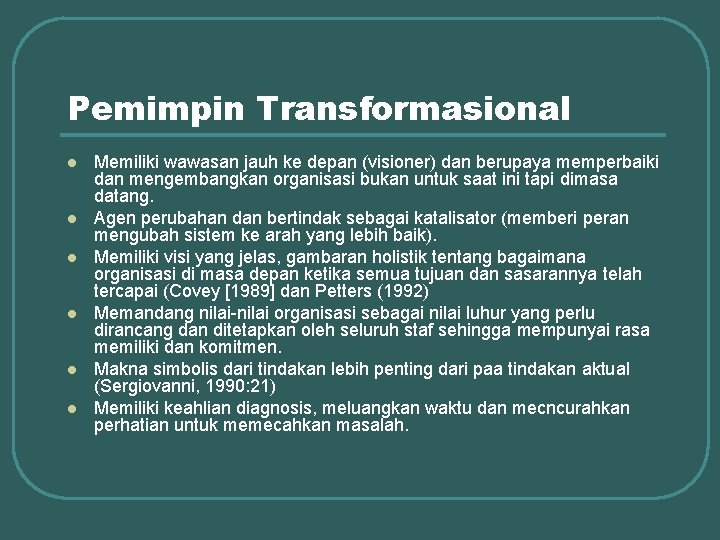 Pemimpin Transformasional

- Memiliki wawasan jauh ke depan (visioner) dan berupaya memperbaiki dan mengembangkan organisasi bukan untuk saat ini tapi dimasa datang.
- Agen perubahan dan bertindak sebagai katalisator (memberi peran mengubah sistem ke arah yang lebih baik).
- Memiliki visi yang jelas, gambaran holistik tentang bagaimana organisasi di masa depan ketika semua tujuan dan sasarannya telah tercapai (Covey [1989] dan Petters (1992)
- Memandang nilai-nilai organisasi sebagai nilai luhur yang perlu dirancang dan ditetapkan oleh seluruh staf sehingga mempunyai rasa memiliki dan komitmen.
- Makna simbolis dari tindakan lebih penting dari paa tindakan aktual (Sergiovanni, 1990:21)
- Memiliki keahlian diagnosis, meluangkan waktu dan mecncurahkan perhatian untuk memecahkan masalah.